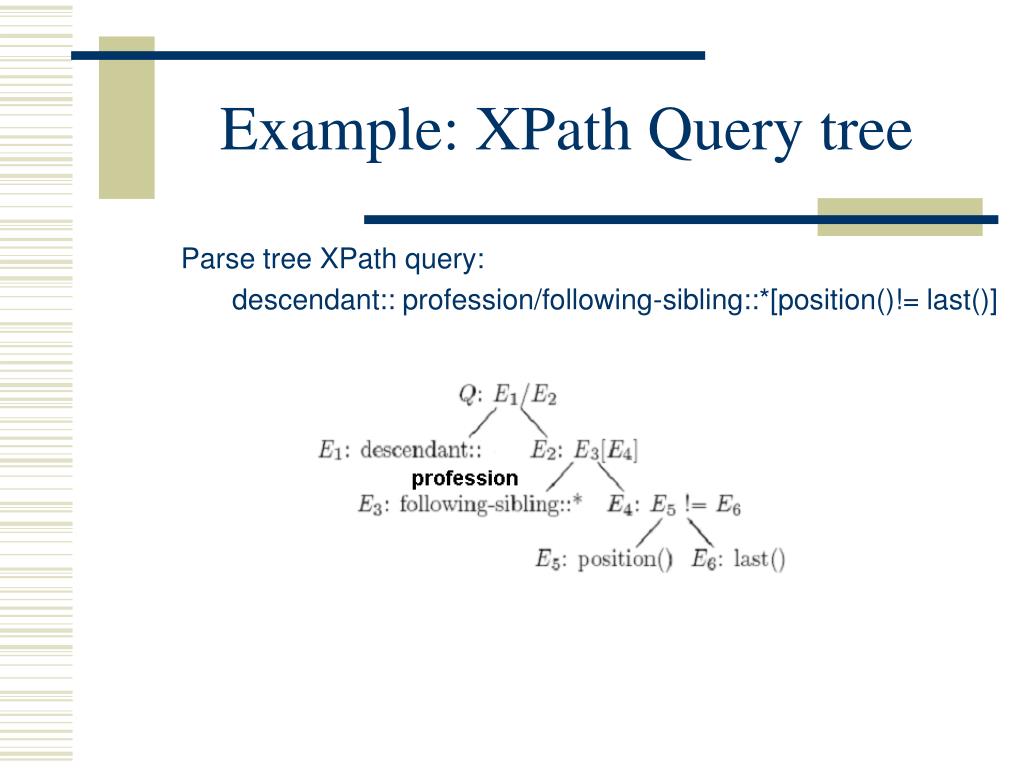 Example: XPath Query tree

Parse tree XPath query:

descendant:: profession/following-sibling::*[position()!= last()]

$Q$: $E_1/E_2$

$E_1$: descendant::
profession

$E_2$: $E_3[E_4]$

$E_3$: following-sibling::*

$E_4$: $E_5$ != $E_6$

$E_5$: position()

$E_6$: last()